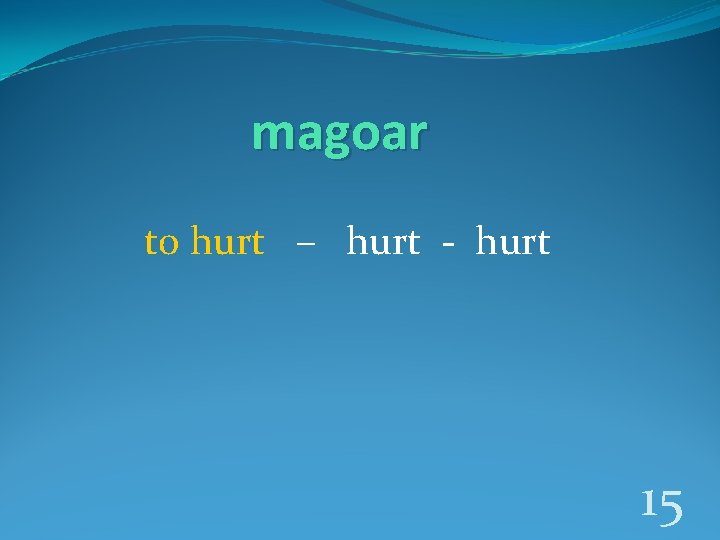 magoar

to hurt – hurt - hurt

15